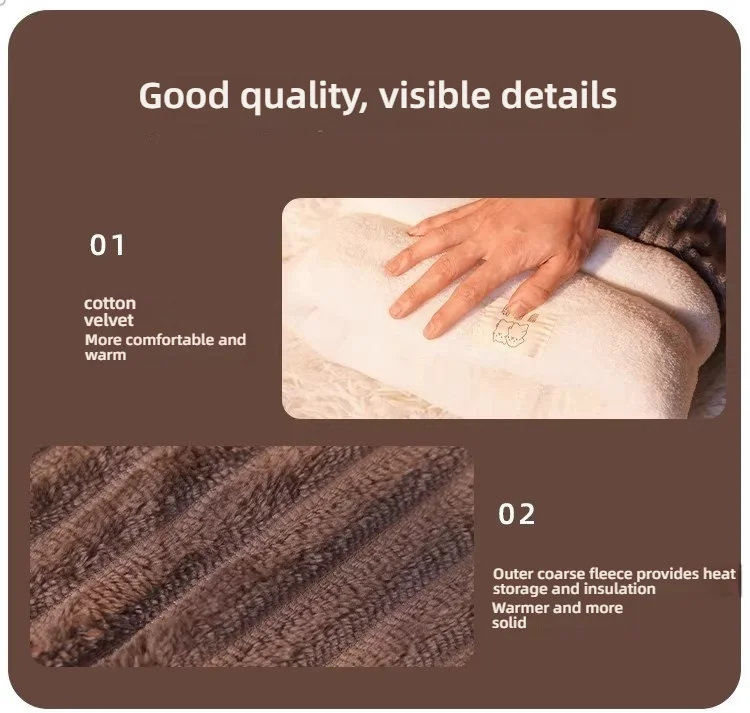 Good quality, visible details

01

cotton velvet

More comfortable and warm

02

Outer coarse fleece provides heat storage and insulation

Warmer and more solid